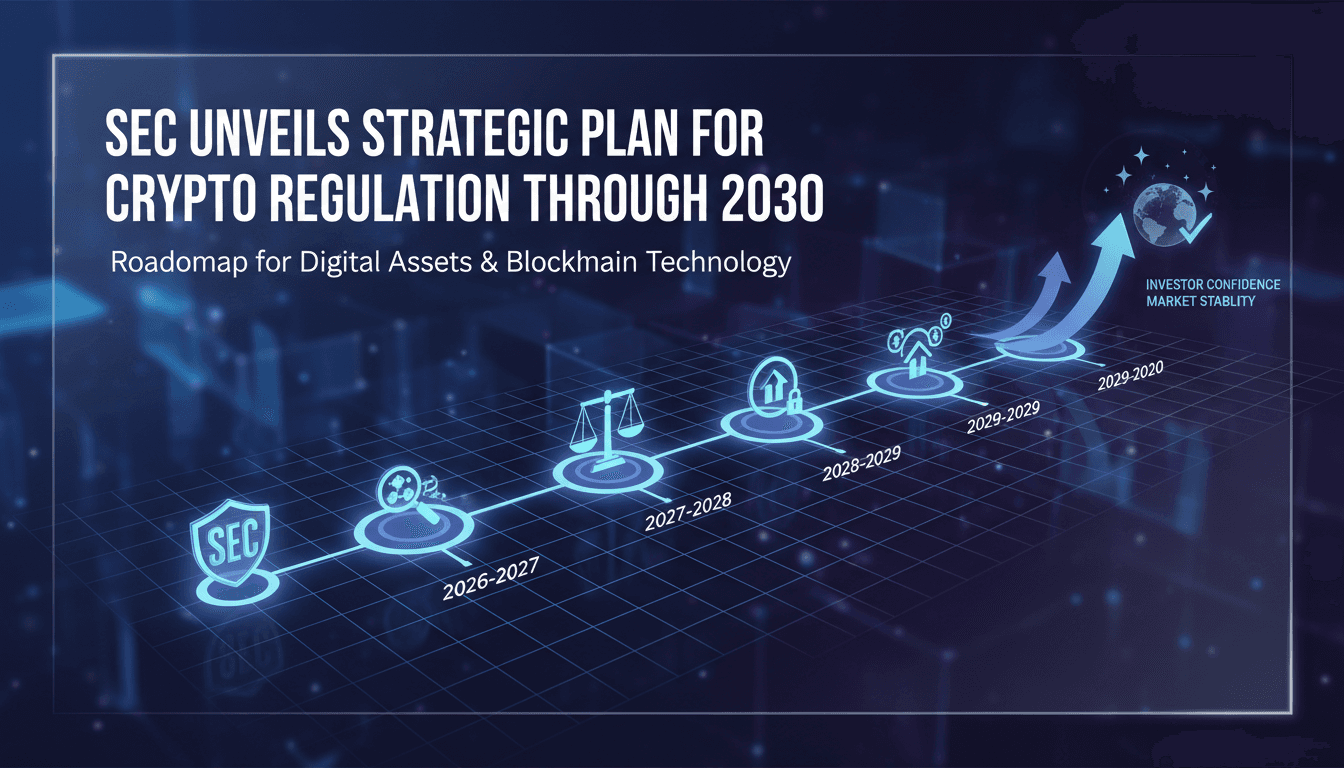 SEC UNVEILS STRATEGIC PLAN FOR CRYPTO REGULATION THROUGH 2030

Roadomap for Digital Assets & Blockmain Technology

INVESTOR CONFIDENCE
MARKET STABLITY

SEC

2026-2027

2027-2028

2028-2029

2029-2029

2029-2020